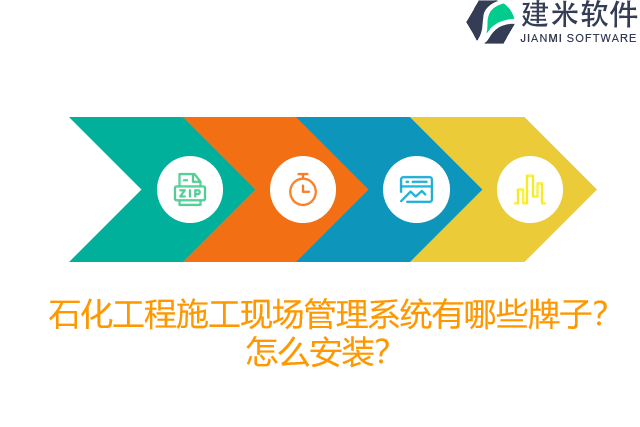 建米软件
JIANMI SOFTWARE

ZIP

石化工程施工现场管理系统有哪些牌子？怎么安装？